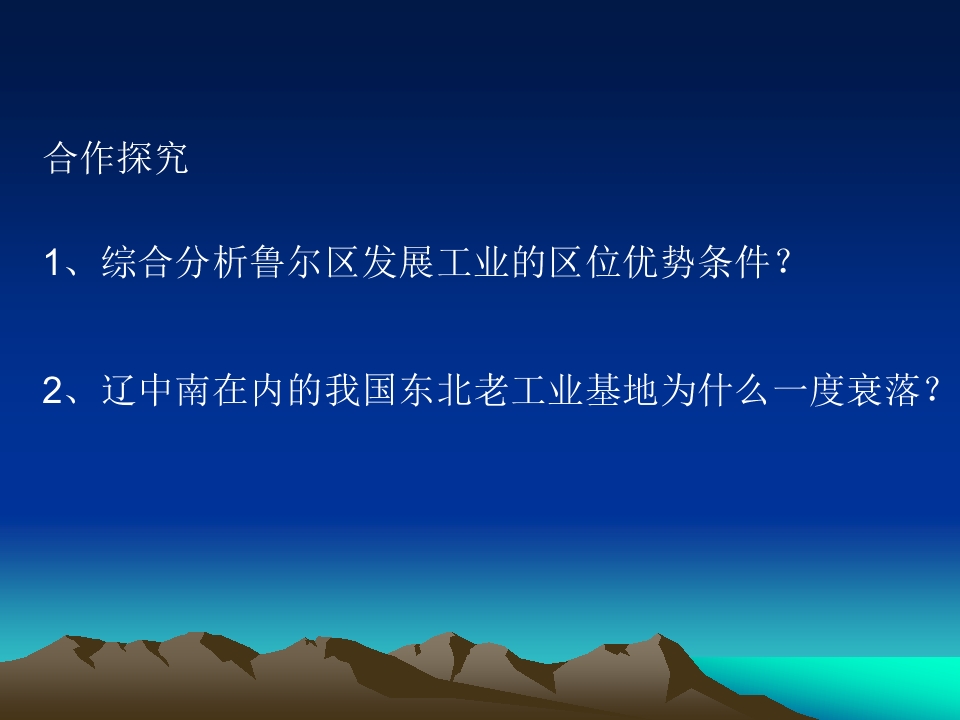 合作探究

1、综合分析鲁尔区发展工业的区位优势条件？

2、辽中南在内的我国东北老工业基地为什么一度衰落？